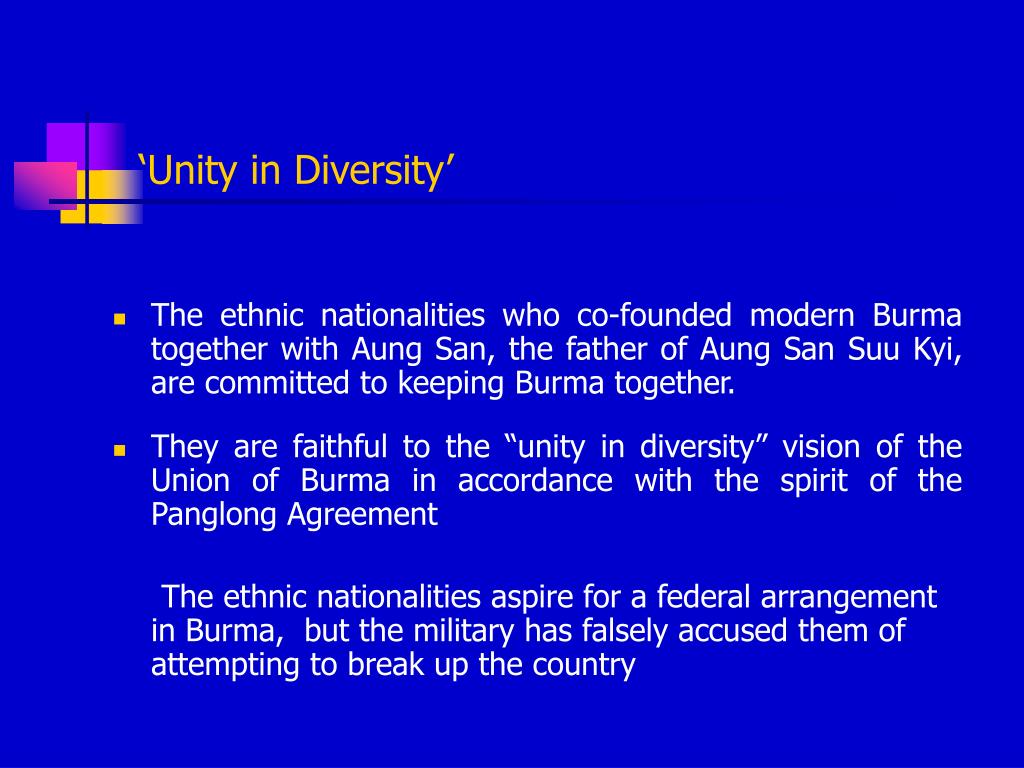 ‘Unity in Diversity’

The ethnic nationalities who co-founded modern Burma together with Aung San, the father of Aung San Suu Kyi, are committed to keeping Burma together.

They are faithful to the “unity in diversity” vision of the Union of Burma in accordance with the spirit of the Panglong Agreement

The ethnic nationalities aspire for a federal arrangement in Burma, but the military has falsely accused them of attempting to break up the country